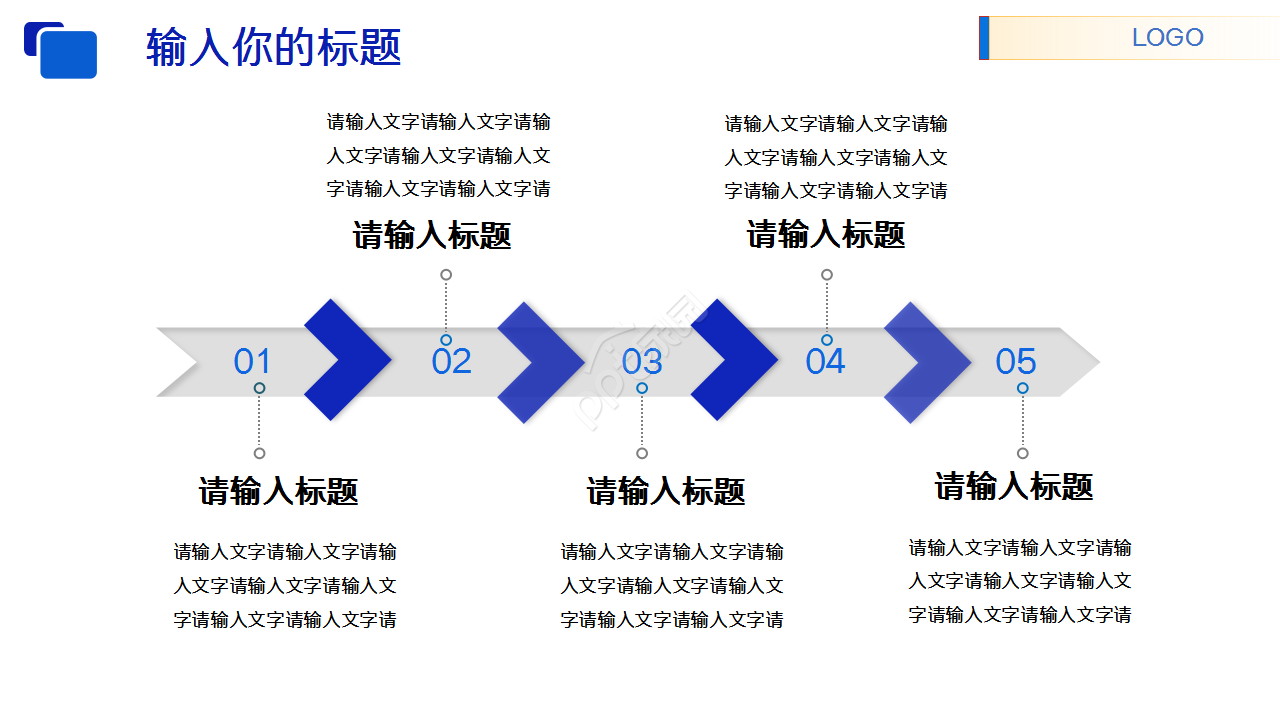 输入你的标题

LOGO

请输入文字请输入文字请输入文字请输入文字请输入文字请输入文字请输入文字请

请输入标题

请输入文字请输入文字请输入文字请输入文字请输入文字请输入文字请输入文字请

请输入标题

01 02 03 04 05

请输入标题

请输入文字请输入文字请输入文字请输入文字请输入文字请输入文字请输入文字请

请输入标题

请输入文字请输入文字请输入文字请输入文字请输入文字请输入文字请输入文字请

请输入标题

请输入文字请输入文字请输入文字请输入文字请输入文字请输入文字请输入文字请